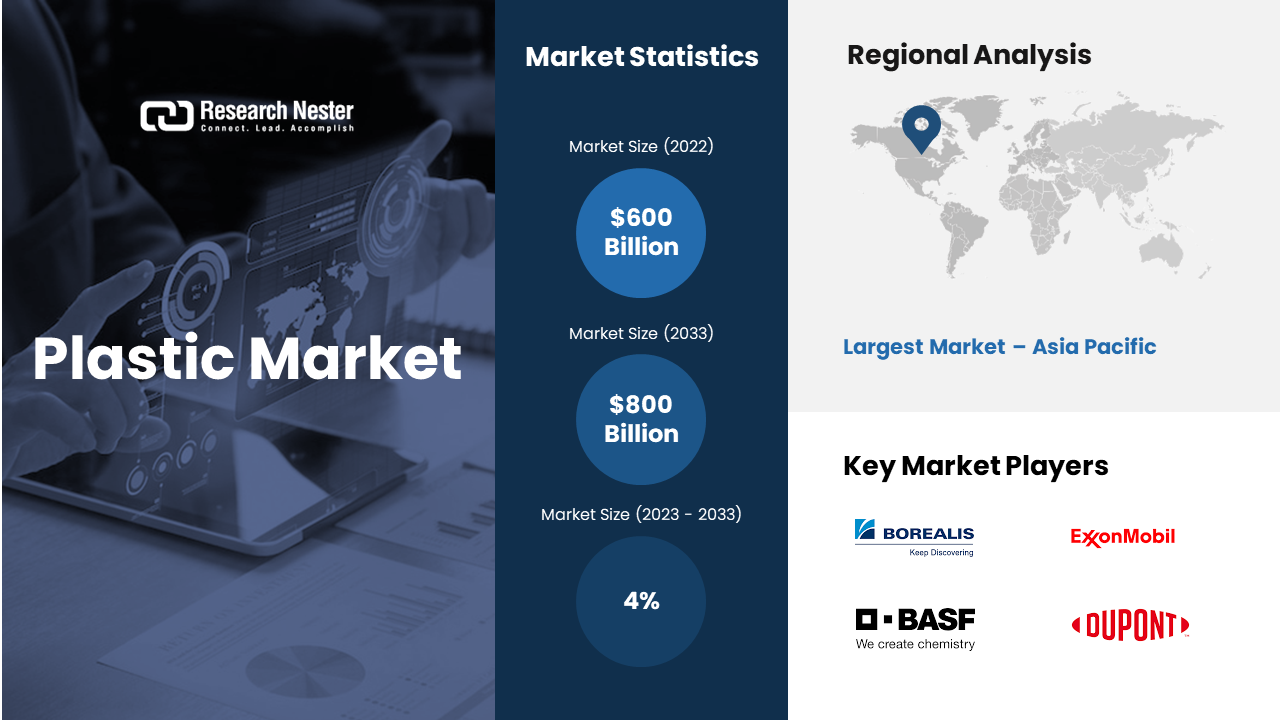 Research Nester
Connect. Lead. Accomplish

Plastic Market

Market Statistics

Market Size (2022)

$600 Billion

Market Size (2033)

$800 Billion

Market Size (2023 - 2033)

4%

Regional Analysis

Largest Market – Asia Pacific

Key Market Players

BOREALIS
Keep Discovering

ExxonMobil

BASF
We create chemistry

DUPONT